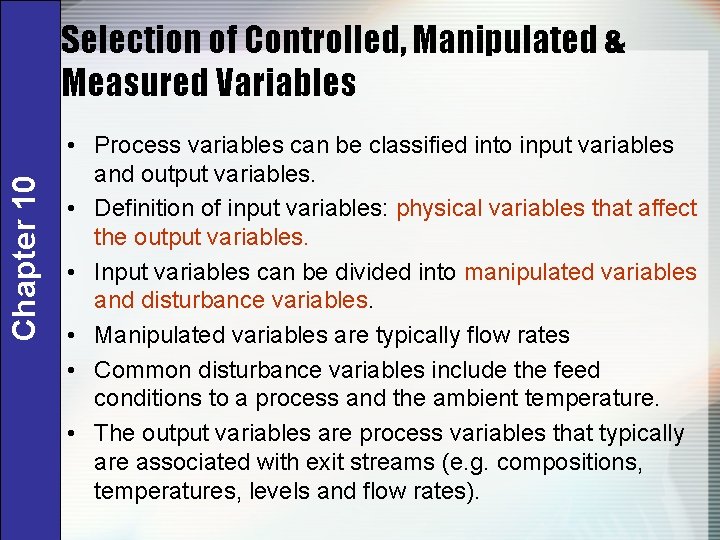 Chapter 10

Selection of Controlled, Manipulated & Measured Variables

• Process variables can be classified into input variables and output variables.
• Definition of input variables: physical variables that affect the output variables.
• Input variables can be divided into manipulated variables and disturbance variables.
• Manipulated variables are typically flow rates
• Common disturbance variables include the feed conditions to a process and the ambient temperature.
• The output variables are process variables that typically are associated with exit streams (e.g. compositions, temperatures, levels and flow rates).